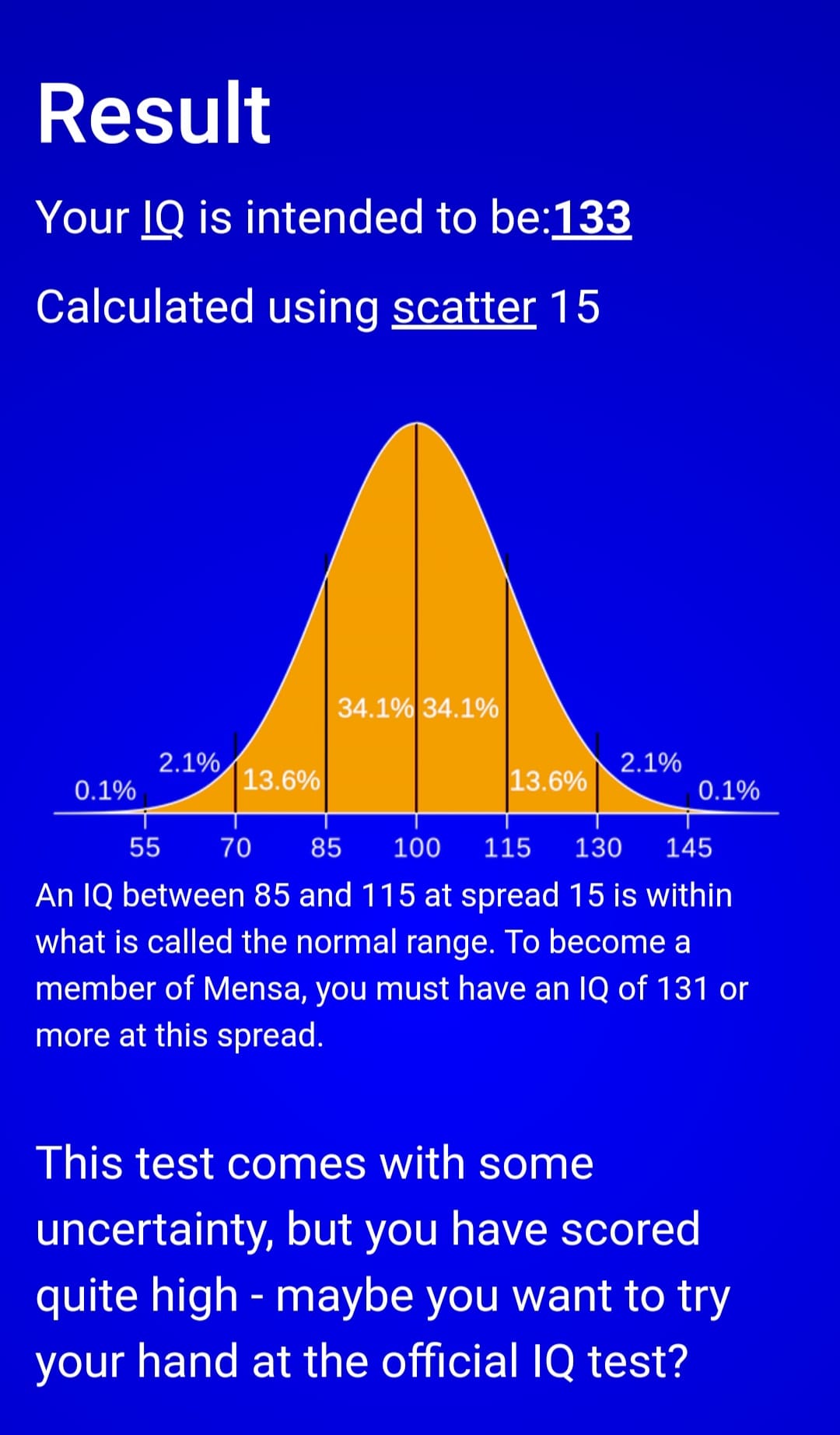 Result

Your IQ is intended to be:133

Calculated using scatter 15

0.1% 2.1% 13.6% 34.1% 34.1% 13.6% 2.1% 0.1%

55 70 85 100 115 130 145

An IQ between 85 and 115 at spread 15 is within what is called the normal range. To become a member of Mensa, you must have an IQ of 131 or more at this spread.

This test comes with some uncertainty, but you have scored quite high - maybe you want to try your hand at the official IQ test?